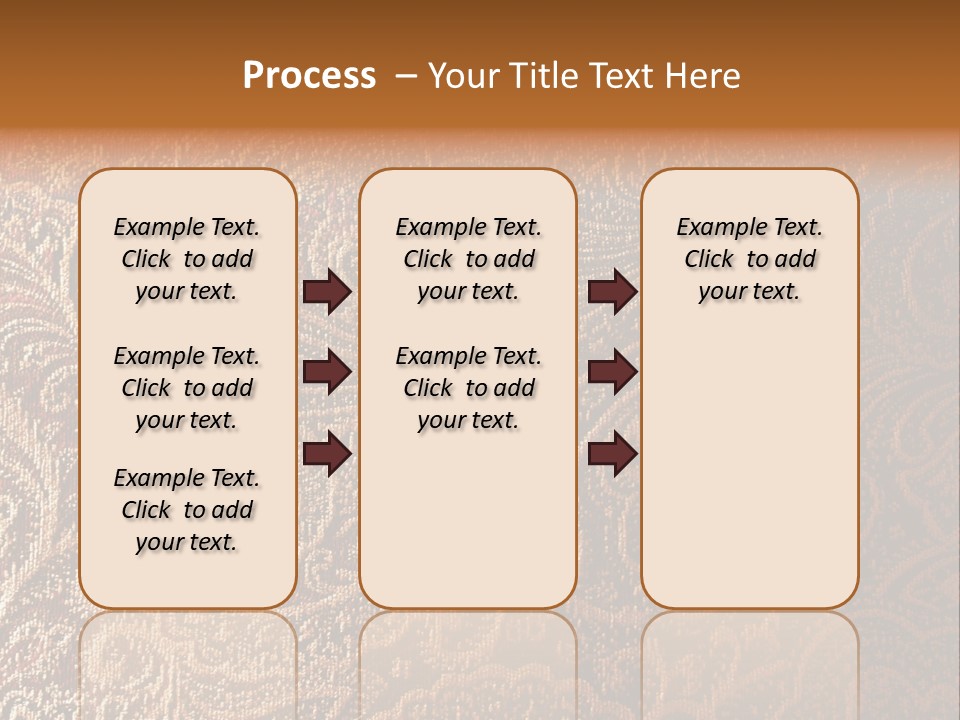 Process – Your Title Text Here

Example Text. Click to add your text.

Example Text. Click to add your text.

Example Text. Click to add your text.

Example Text. Click to add your text.

Example Text. Click to add your text.

Example Text. Click to add your text.